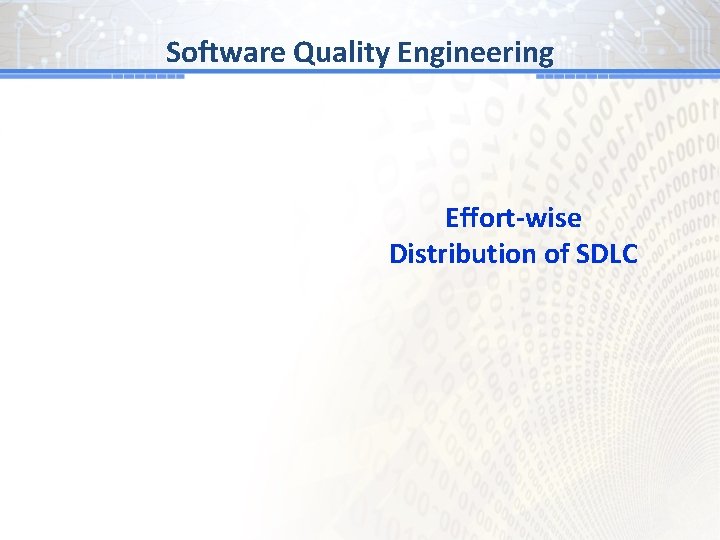 Software Quality Engineering

Effort-wise
Distribution of SDLC